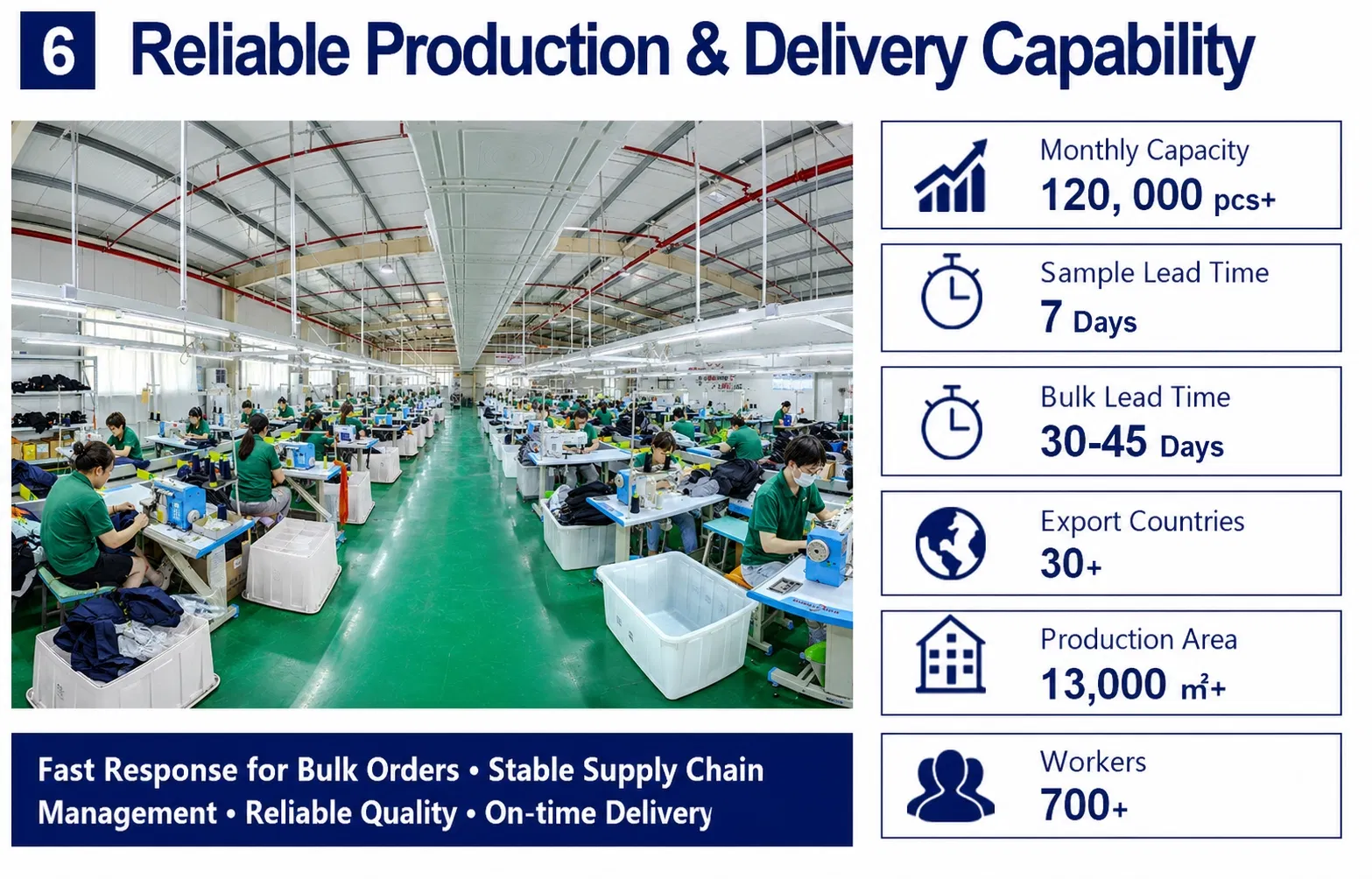 6 Reliable Production & Delivery Capability

Fast Response for Bulk Orders • Stable Supply Chain Management • Reliable Quality • On-time Delivery

Monthly Capacity
120, 000 pcs+

Sample Lead Time
7 Days

Bulk Lead Time
30-45 Days

Export Countries
30+

Production Area
13,000 $m^2$+

Workers
700+